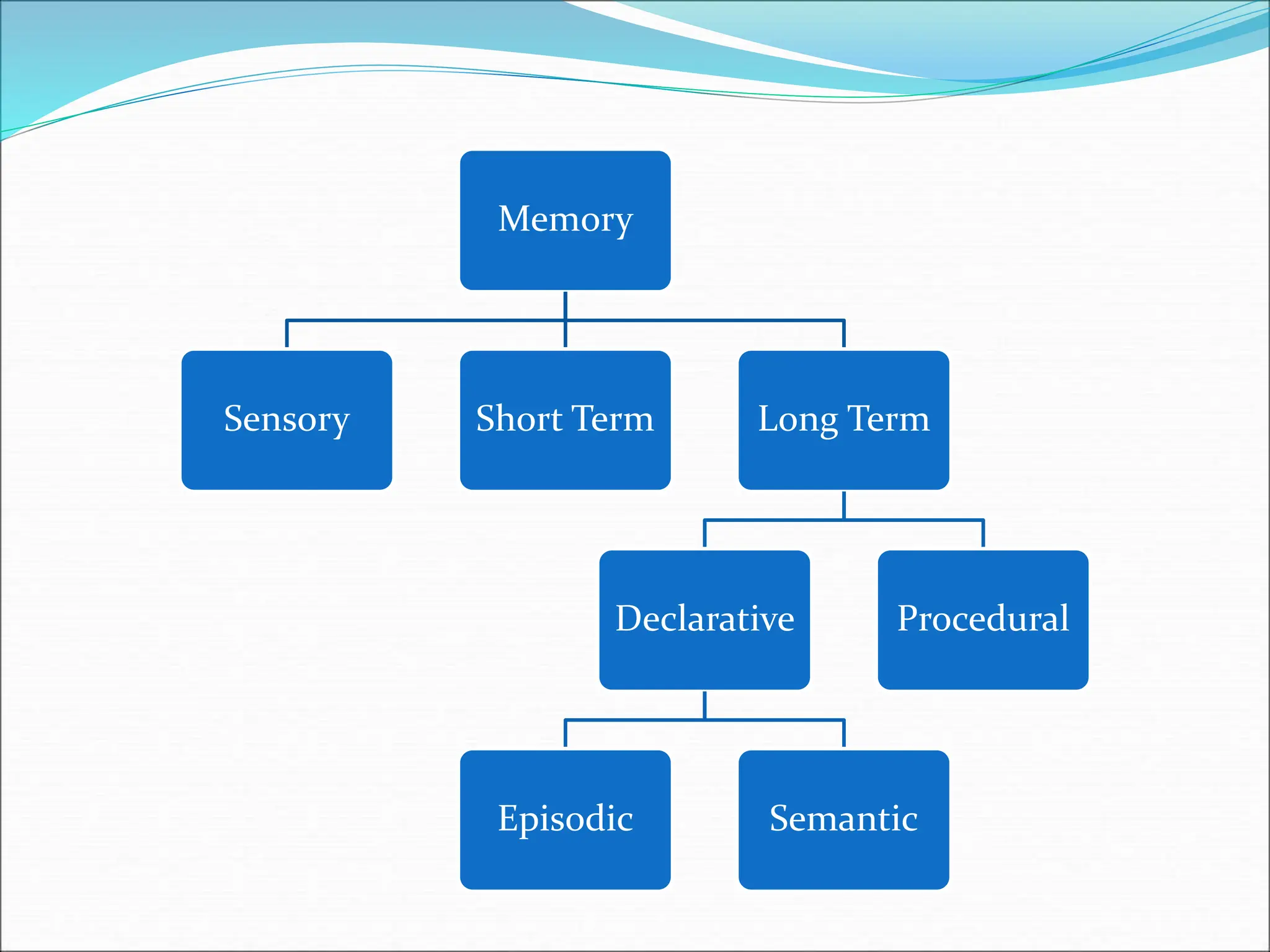 Memory

Sensory

Short Term

Long Term

Declarative

Procedural

Episodic

Semantic